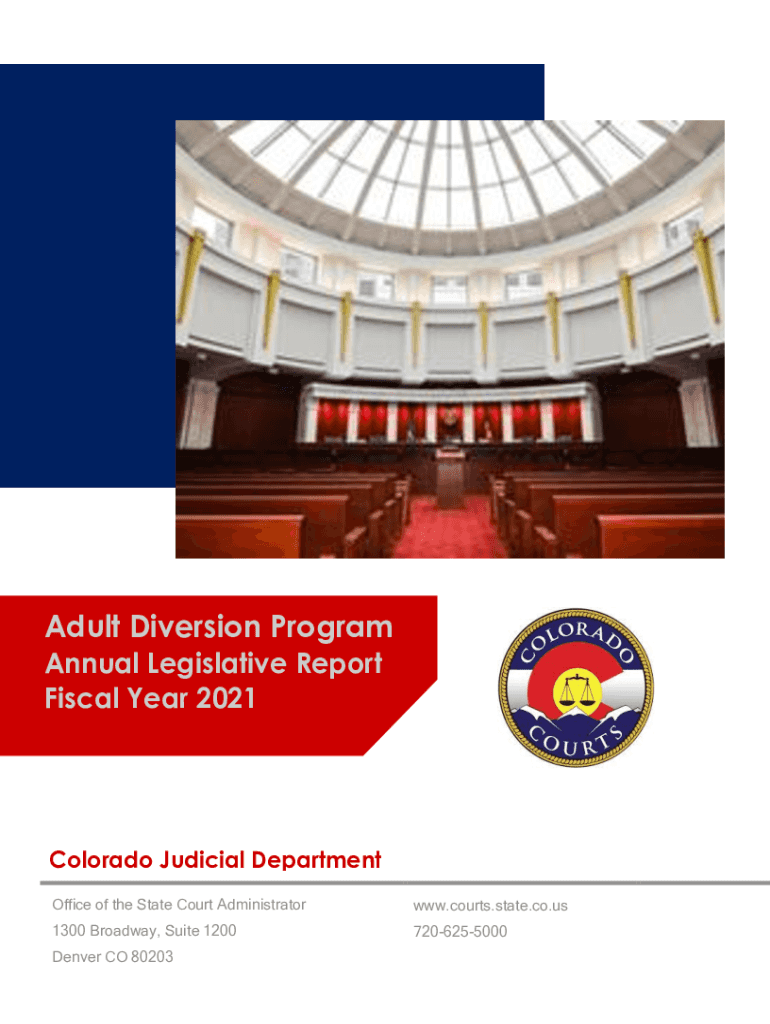 Adult Diversion Program
Annual Legislative Report
Fiscal Year 2021

COLORADO
COURTS

Colorado Judicial Department

Office of the State Court Administrator
1300 Broadway, Suite 1200
Denver CO 80203

www.courts.state.co.us
720-625-5000